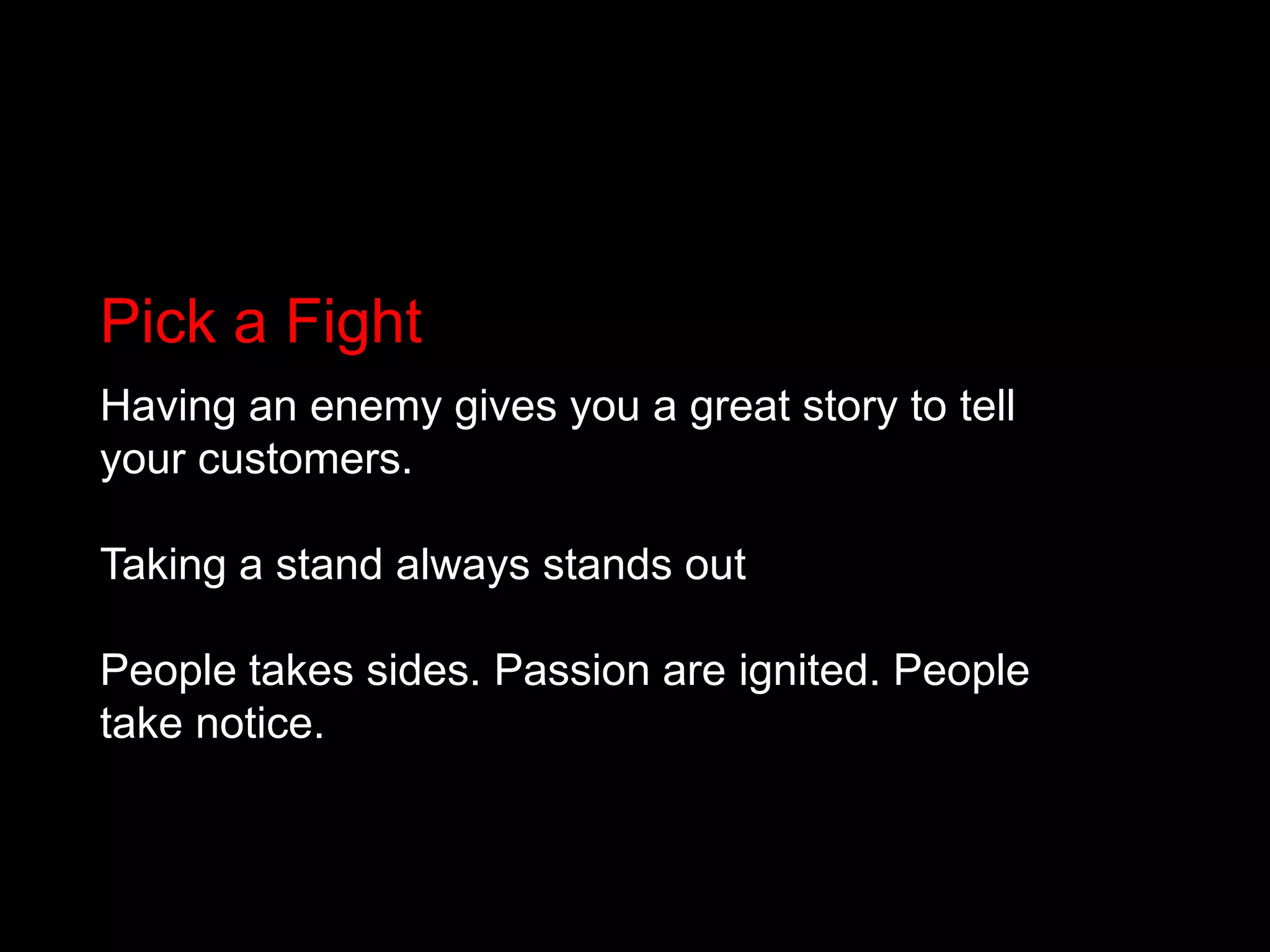 Pick a Fight

Having an enemy gives you a great story to tell your customers.

Taking a stand always stands out

People takes sides. Passion are ignited. People take notice.